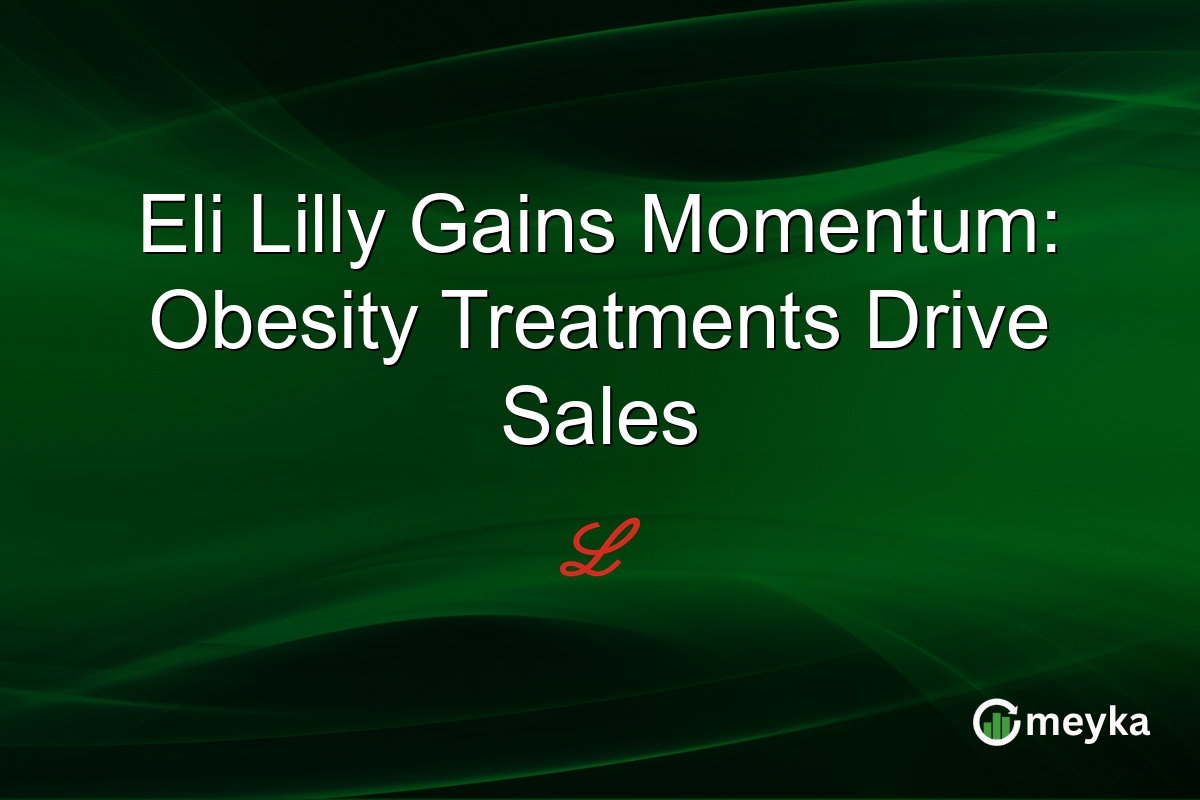 Eli Lilly Gains Momentum: Obesity Treatments Drive Sales

L

meyka